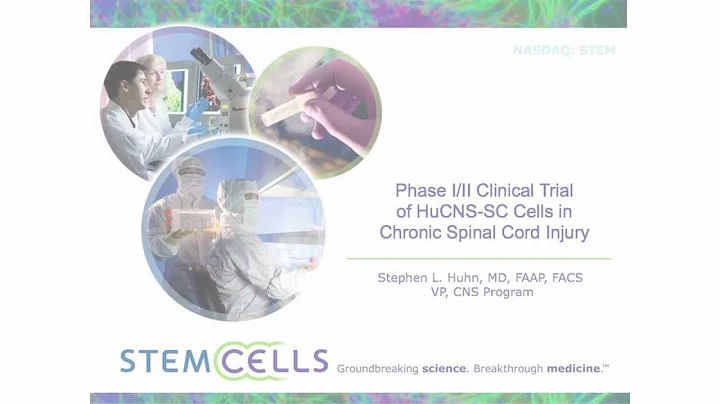 NASDAQ: STEM

Phase I/II Clinical Trial of HuCNS-SC Cells in Chronic Spinal Cord Injury

Stephen L. Huhn, MD, FAAP, FACS
VP, CNS Program

STEMCELLS Groundbreaking science. Breakthrough medicine.™